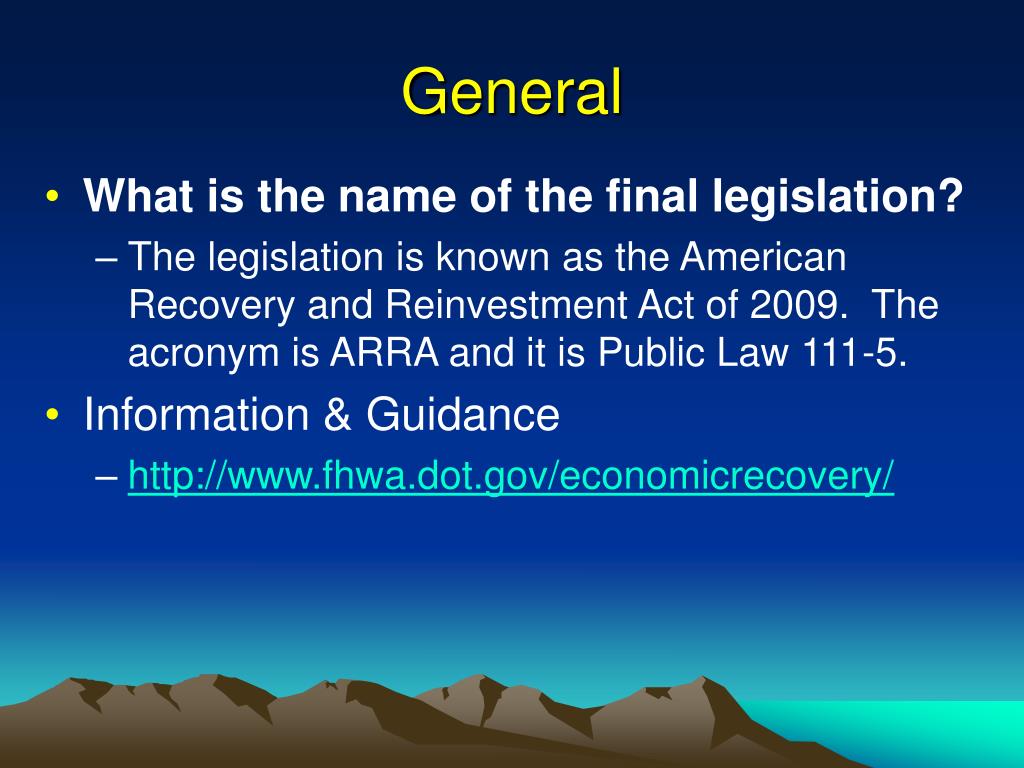 General

• What is the name of the final legislation?
– The legislation is known as the American Recovery and Reinvestment Act of 2009. The acronym is ARRA and it is Public Law 111-5.

• Information & Guidance
– http://www.fhwa.dot.gov/economicrecovery/